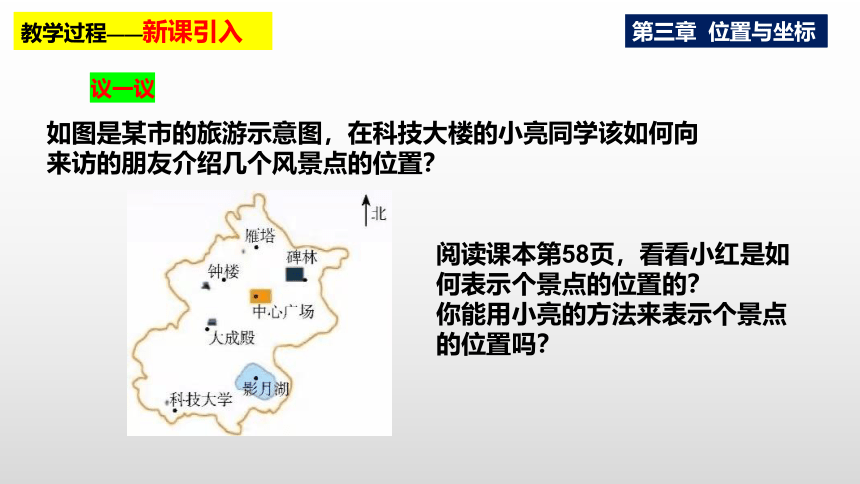 教学过程——新课引入

第三章 位置与坐标

议一议

如图是某市的旅游示意图，在科技大楼的小亮同学该如何向来访的朋友介绍几个风景点的位置?

北
雁塔
碑林
钟楼
中心广场
大成殿
影月湖
科技大学

阅读课本第58页，看看小红是如何表示个景点的位置的?
你能用小亮的方法来表示个景点的位置吗?